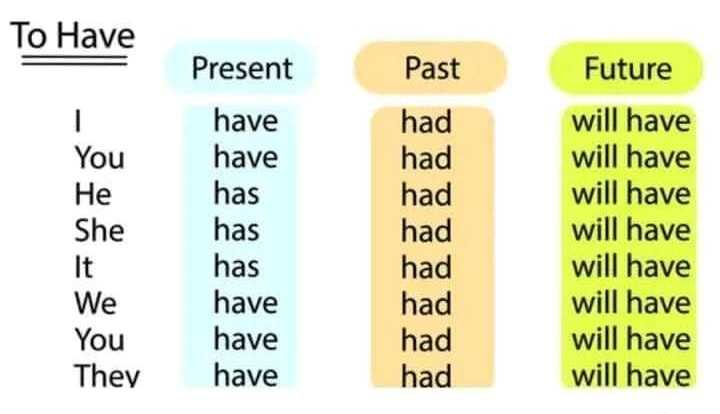 To Have

| | Present | Past | Future |
|---|---|---|---|
| I | have | had | will have |
| You | have | had | will have |
| He | has | had | will have |
| She | has | had | will have |
| It | has | had | will have |
| We | have | had | will have |
| You | have | had | will have |
| They | have | had | will have |